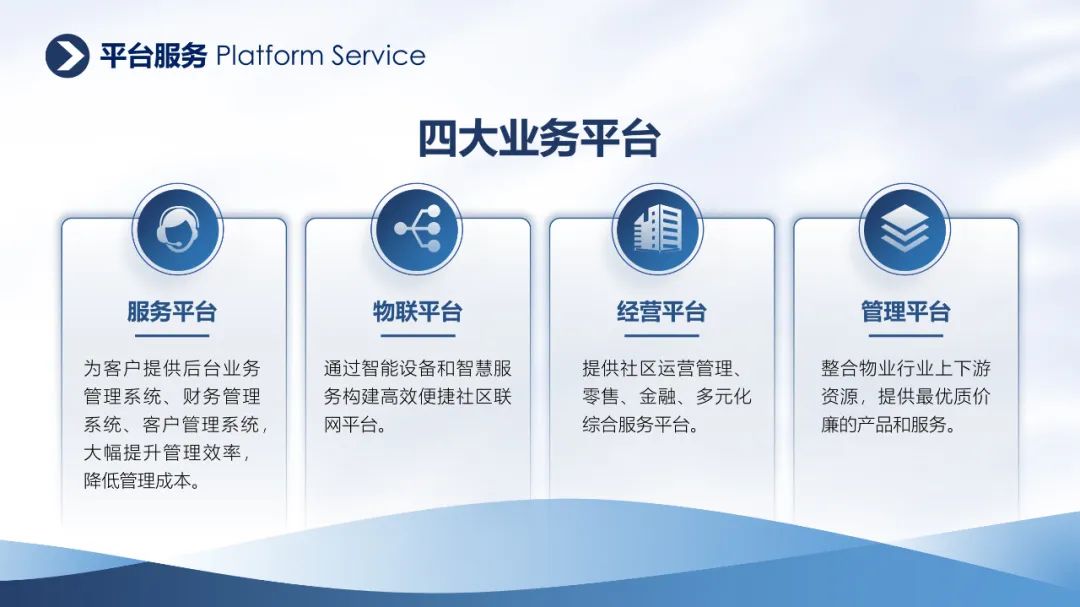 平台服务 Platform Service

四大业务平台

服务平台

为客户提供后台业务管理系统、财务管理系统、客户管理系统，大幅提升管理效率，降低管理成本。

物联平台

通过智能设备和智慧服务构建高效便捷社区联网平台。

经营平台

提供社区运营管理、零售、金融、多元化综合服务平台。

管理平台

整合物业行业上下游资源，提供最优质价廉的产品和服务。